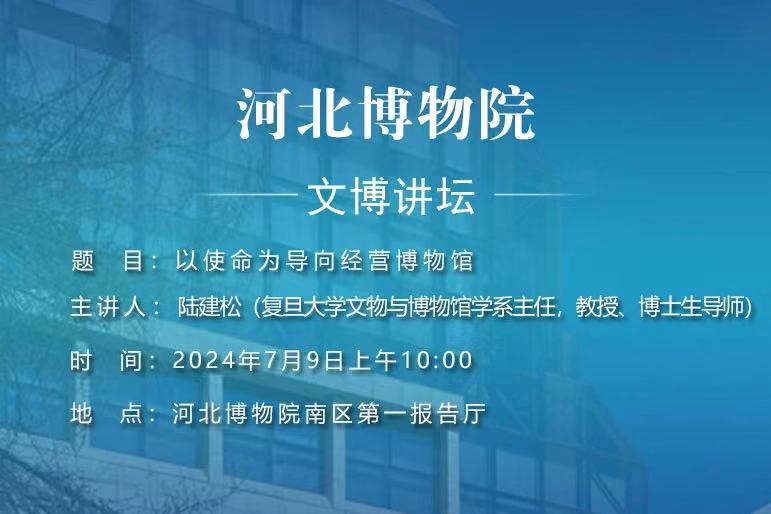 河北博物院

文博讲坛

题　目：以使命为导向经营博物馆

主讲人：陆建松（复旦大学文物与博物馆学系主任，教授、博士生导师）

时　间：2024年7月9日上午10:00

地　点：河北博物院南区第一报告厅